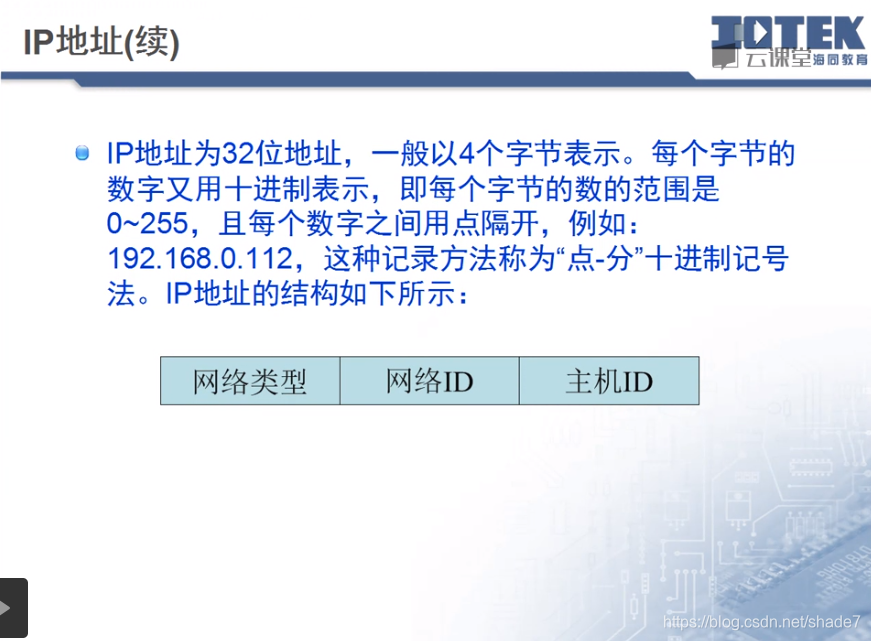 IP地址(续)

IOTEK
云课堂 海同教育

IP地址为32位地址，一般以4个字节表示。每个字节的数字又用十进制表示，即每个字节的数的范围是0~255，且每个数字之间用点隔开，例如：192.168.0.112，这种记录方法称为“点-分”十进制记号法。IP地址的结构如下所示：

| 网络类型 | 网络ID | 主机ID |
|---|---|---|

https://blog.csdn.net/shade7